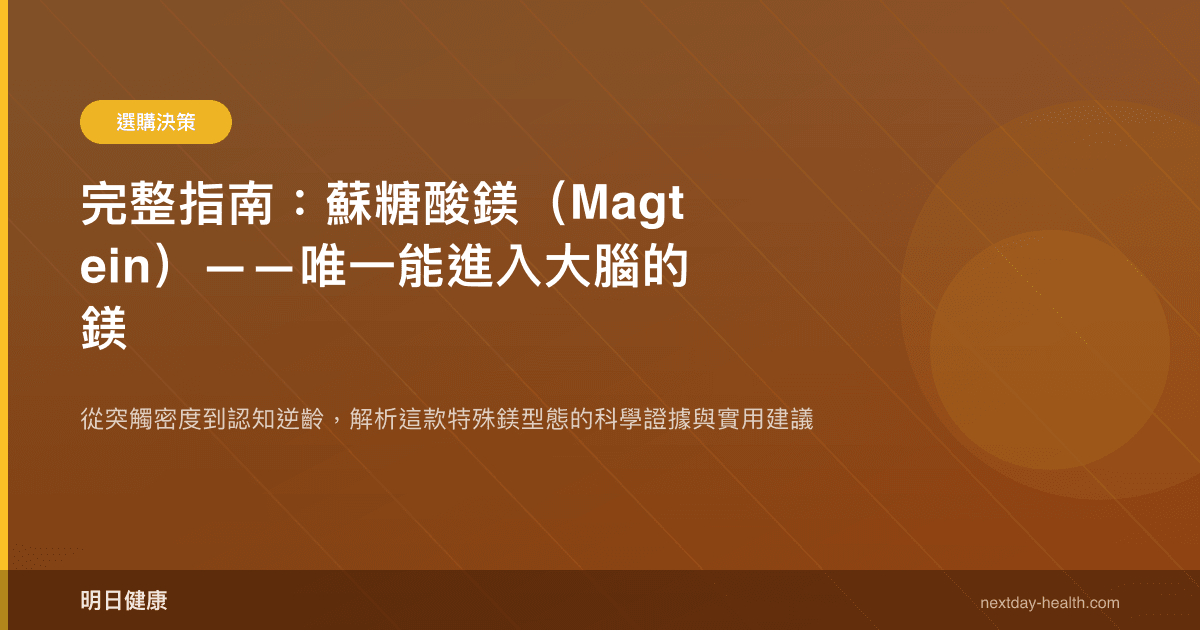 選購決策

完整指南：蘇糖酸鎂（Magtein）——唯一能進入大腦的鎂

從突觸密度到認知逆齡，解析這款特殊鎂型態的科學證據與實用建議

明日健康

nextday-health.com